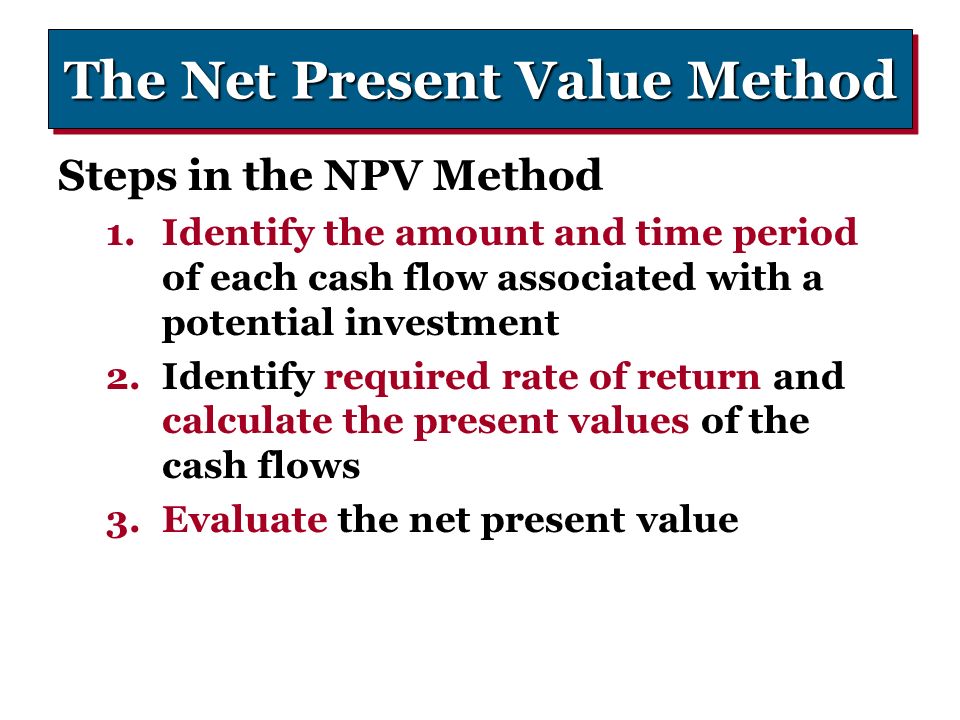 The Net Present Value Method

Steps in the NPV Method

1. Identify the amount and time period of each cash flow associated with a potential investment
2. Identify required rate of return and calculate the present values of the cash flows
3. Evaluate the net present value